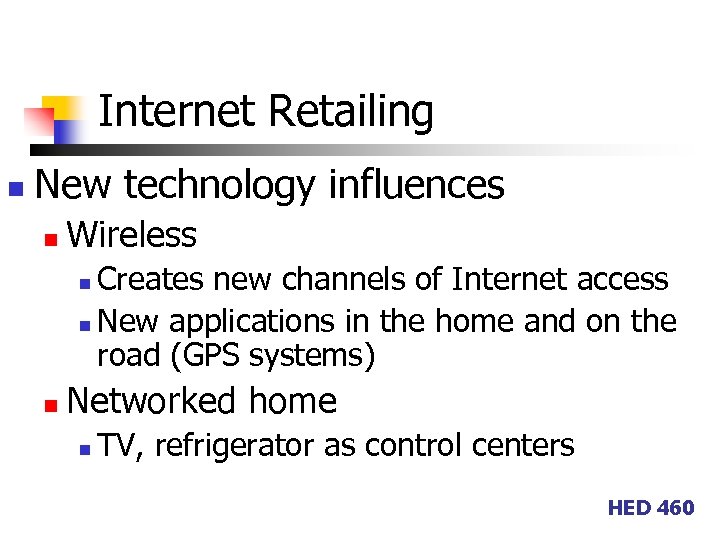 Internet Retailing

New technology influences

Wireless

Creates new channels of Internet access

New applications in the home and on the road (GPS systems)

Networked home

TV, refrigerator as control centers

HED 460